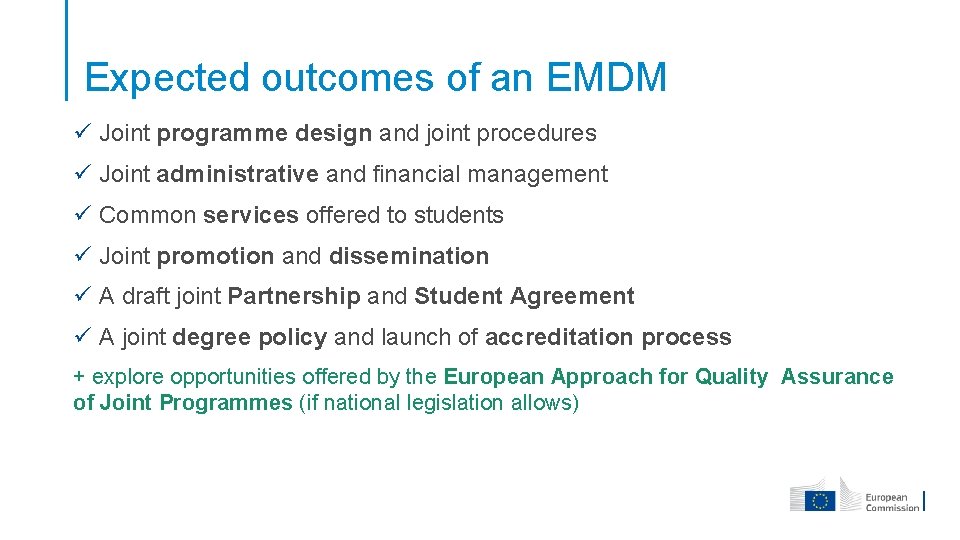 Expected outcomes of an EMDM

✓ Joint programme design and joint procedures

✓ Joint administrative and financial management

✓ Common services offered to students

✓ Joint promotion and dissemination

✓ A draft joint Partnership and Student Agreement

✓ A joint degree policy and launch of accreditation process

+ explore opportunities offered by the European Approach for Quality Assurance of Joint Programmes (if national legislation allows)

European Commission